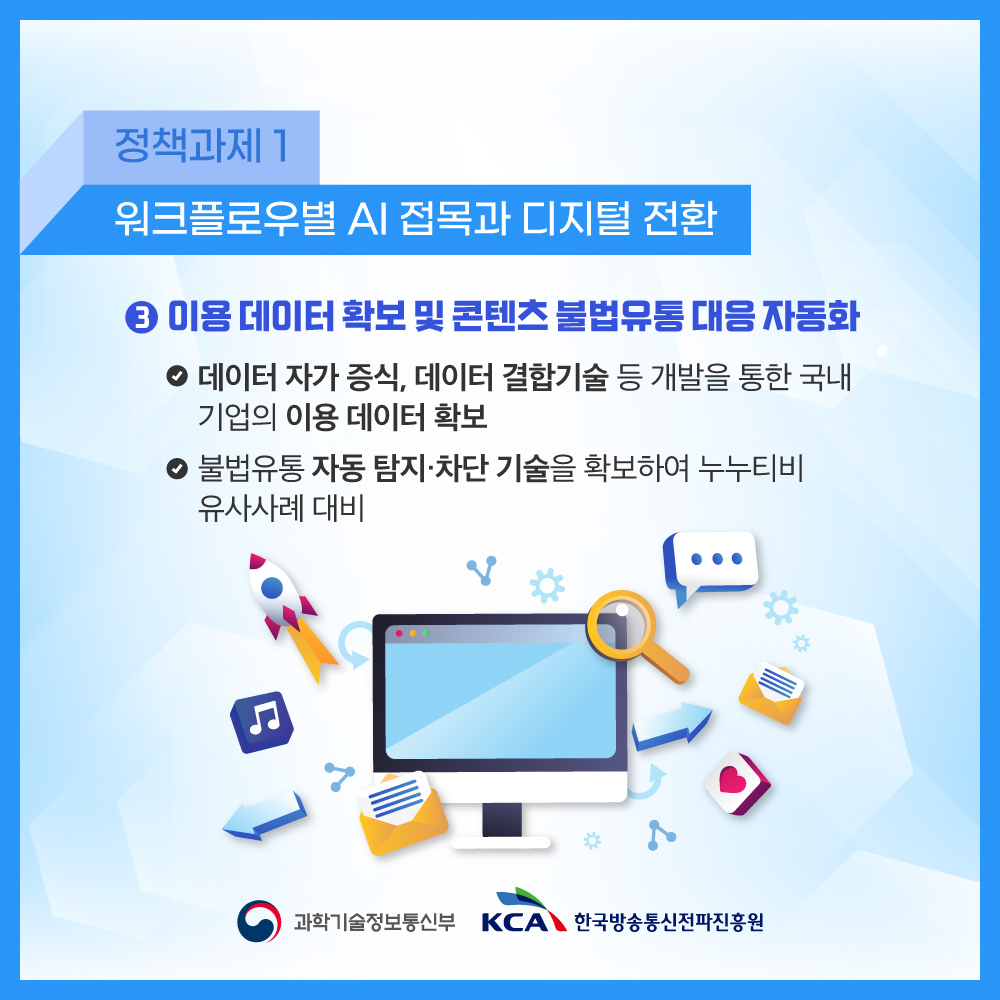 정책과제 1

워크플로우별 AI 접목과 디지털 전환

❸ 이용 데이터 확보 및 콘텐츠 불법유통 대응 자동화

데이터 자가 증식, 데이터 결합기술 등 개발을 통한 국내 기업의 이용 데이터 확보

불법유통 자동 탐지·차단 기술을 확보하여 누누티비 유사사례 대비

과학기술정보통신부

KCA 한국방송통신전파진흥원